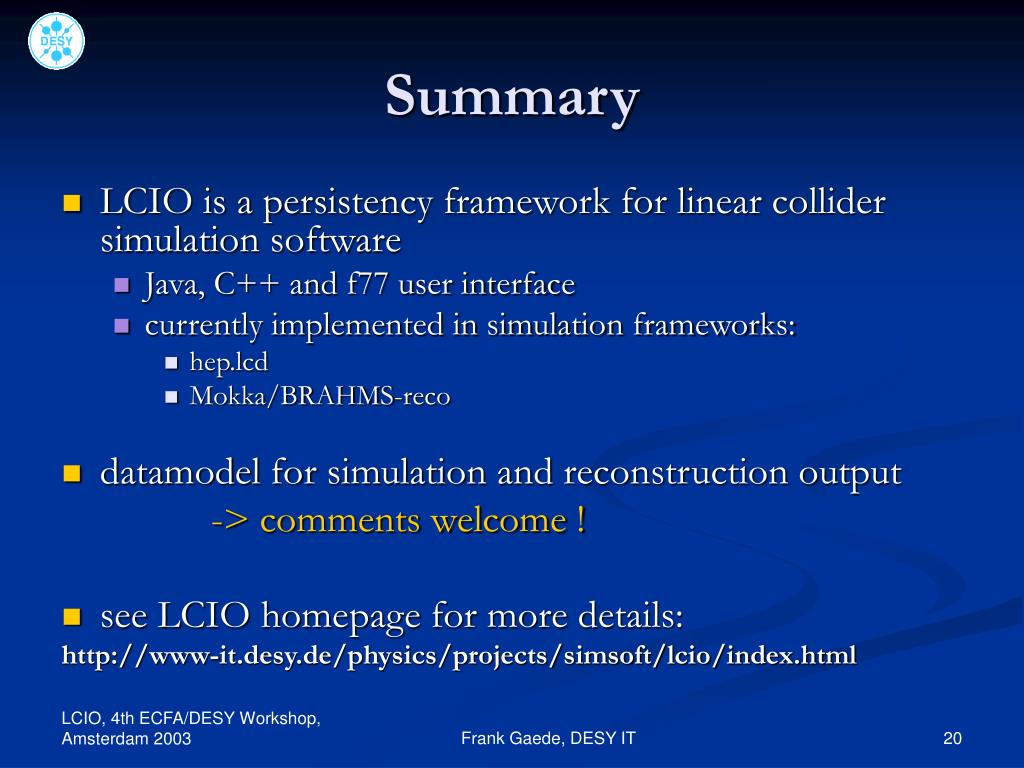 DESY

Summary

LCIO is a persistency framework for linear collider simulation software

Java, C++ and f77 user interface

currently implemented in simulation frameworks:

hep.lcd

Mokka/BRAHMS-reco

datamodel for simulation and reconstruction output
-> comments welcome !

see LCIO homepage for more details:
http://www-it.desy.de/physics/projects/simsoft/lcio/index.html

LCIO, 4th ECFA/DESY Workshop, Amsterdam 2003

Frank Gaede, DESY IT

20